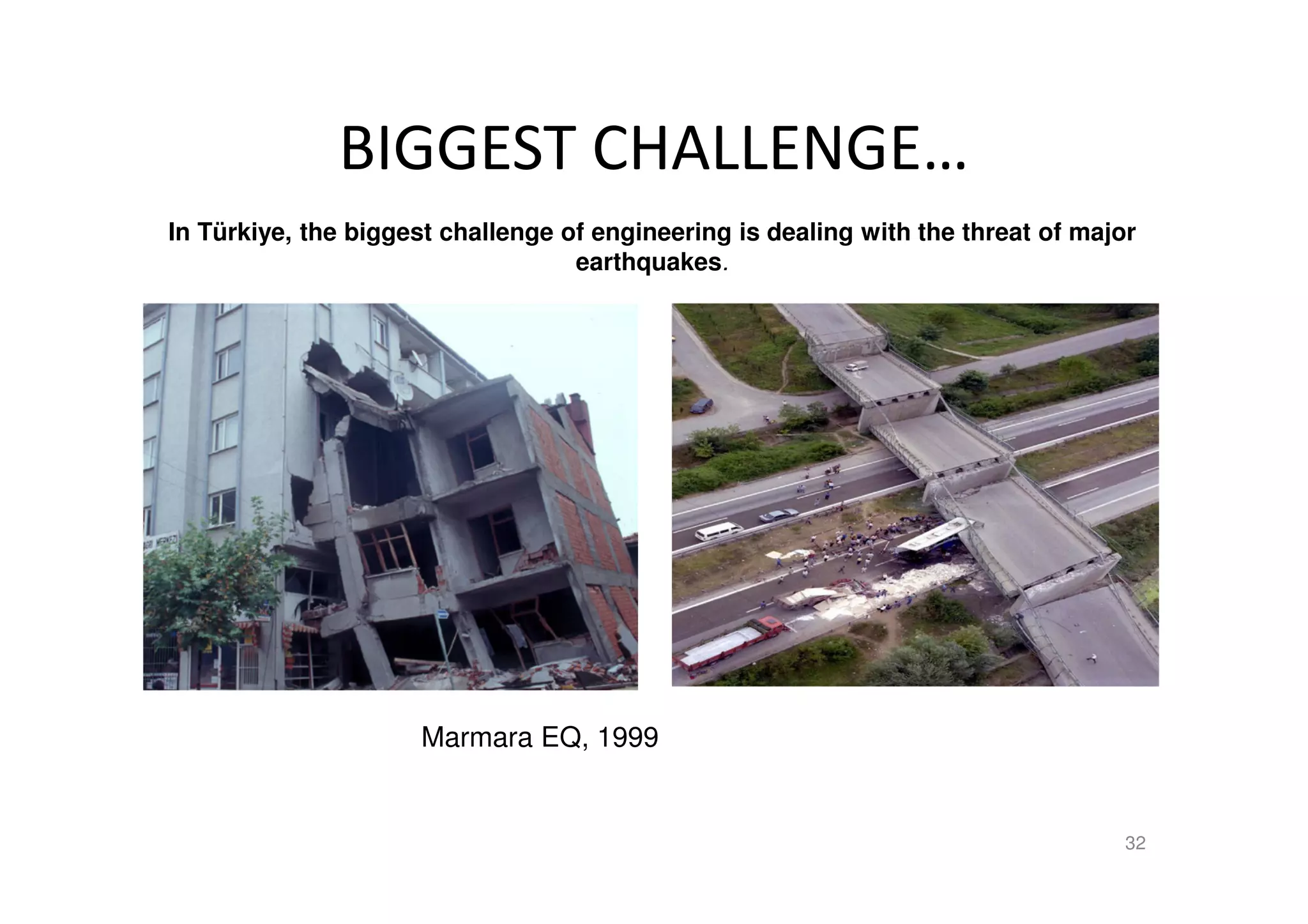 BIGGEST CHALLENGE…

In Türkiye, the biggest challenge of engineering is dealing with the threat of major earthquakes.

Marmara EQ, 1999

32